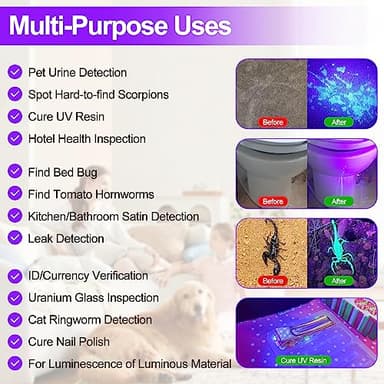 Multi-Purpose Uses

Pet Urine Detection
Spot Hard-to-find Scorpions
Cure UV Resin
Hotel Health Inspection

Find Bed Bug
Find Tomato Hornworms
Kitchen/Bathroom Satin Detection
Leak Detection

ID/Currency Verification
Uranium Glass Inspection
Cat Ringworm Detection
Cure Nail Polish
For Luminescence of Luminous Material

Before
After
Before
After
Before
After
Cure UV Resin